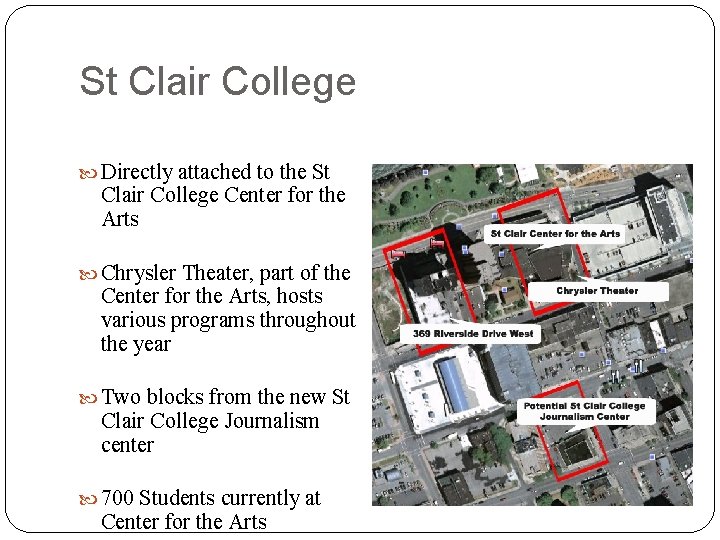 St Clair College

Directly attached to the St Clair College Center for the Arts

Chrysler Theater, part of the Center for the Arts, hosts various programs throughout the year

Two blocks from the new St Clair College Journalism center

700 Students currently at Center for the Arts

St Clair Center for the Arts

Chrysler Theater

369 Riverside Drive West

Potential St Clair College Journalism Center